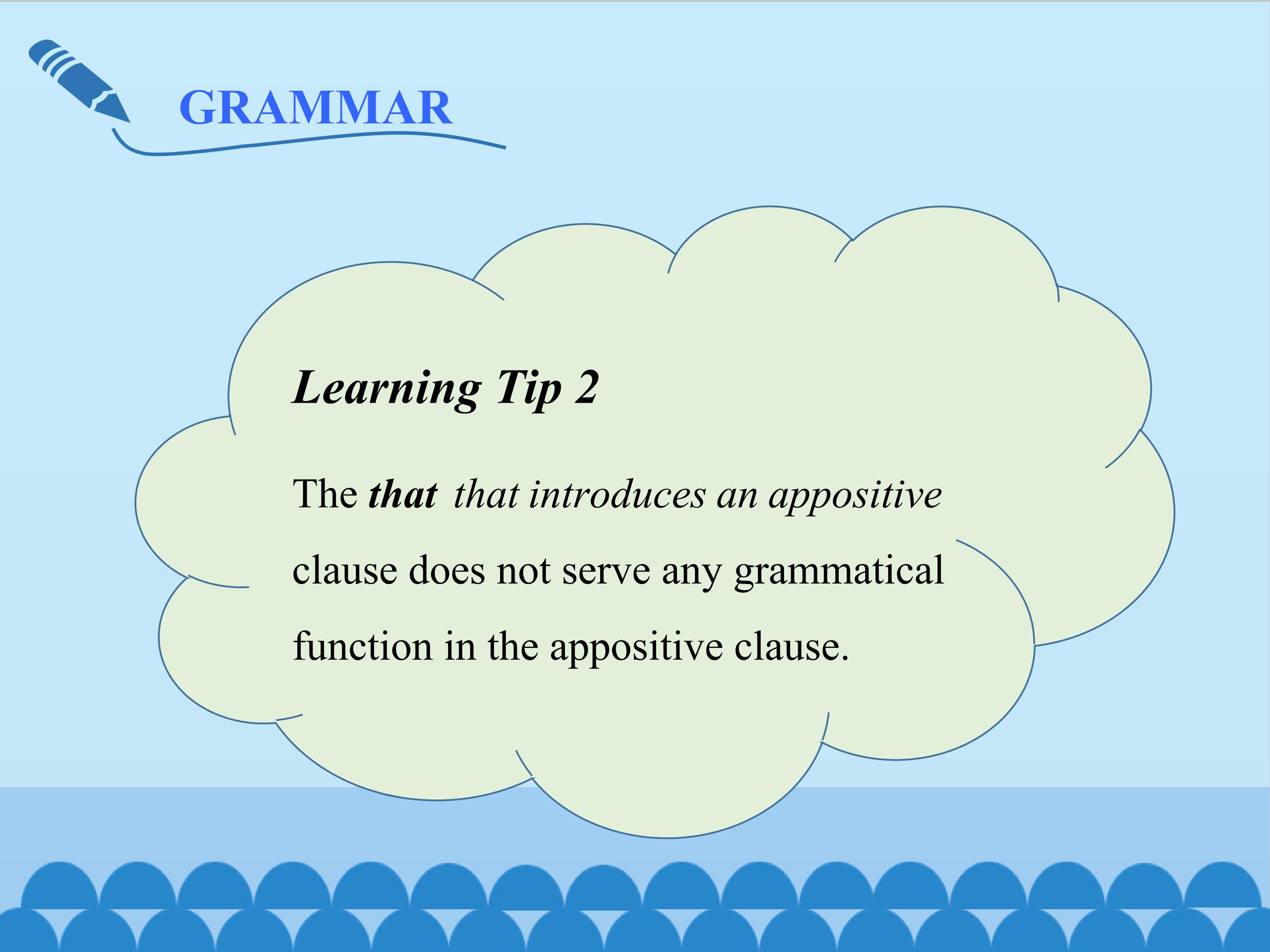 GRAMMAR

Learning Tip 2

The that that introduces an appositive clause does not serve any grammatical function in the appositive clause.